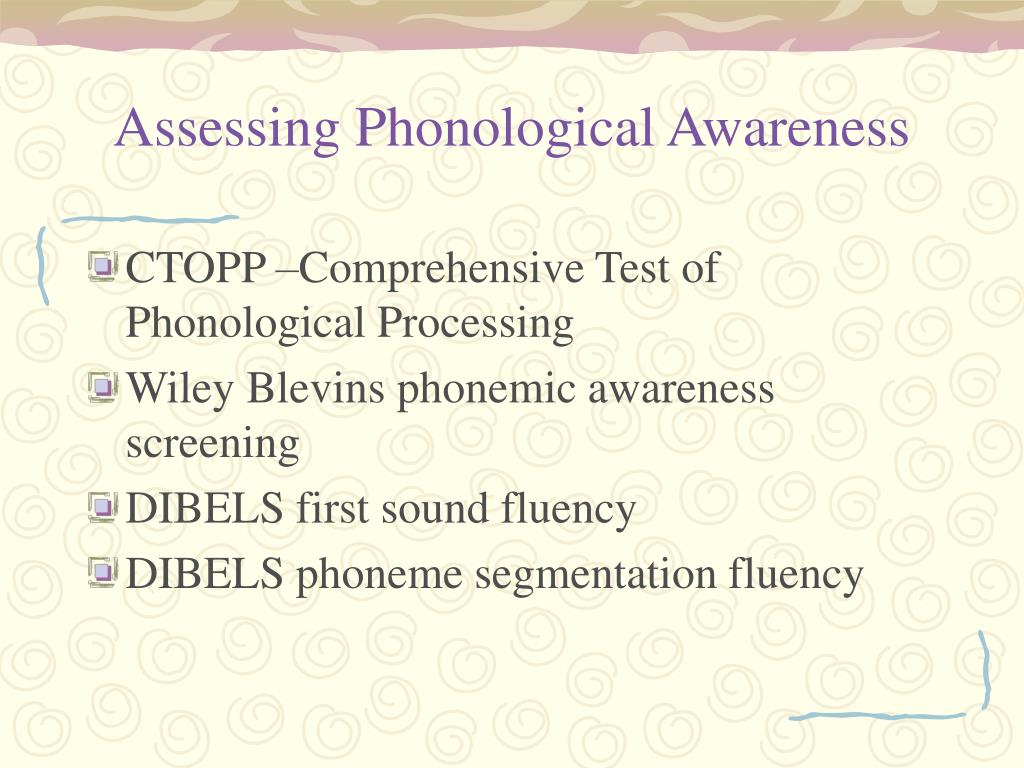 Assessing Phonological Awareness

CTOPP –Comprehensive Test of Phonological Processing
Wiley Blevins phonemic awareness screening
DIBELS first sound fluency
DIBELS phoneme segmentation fluency